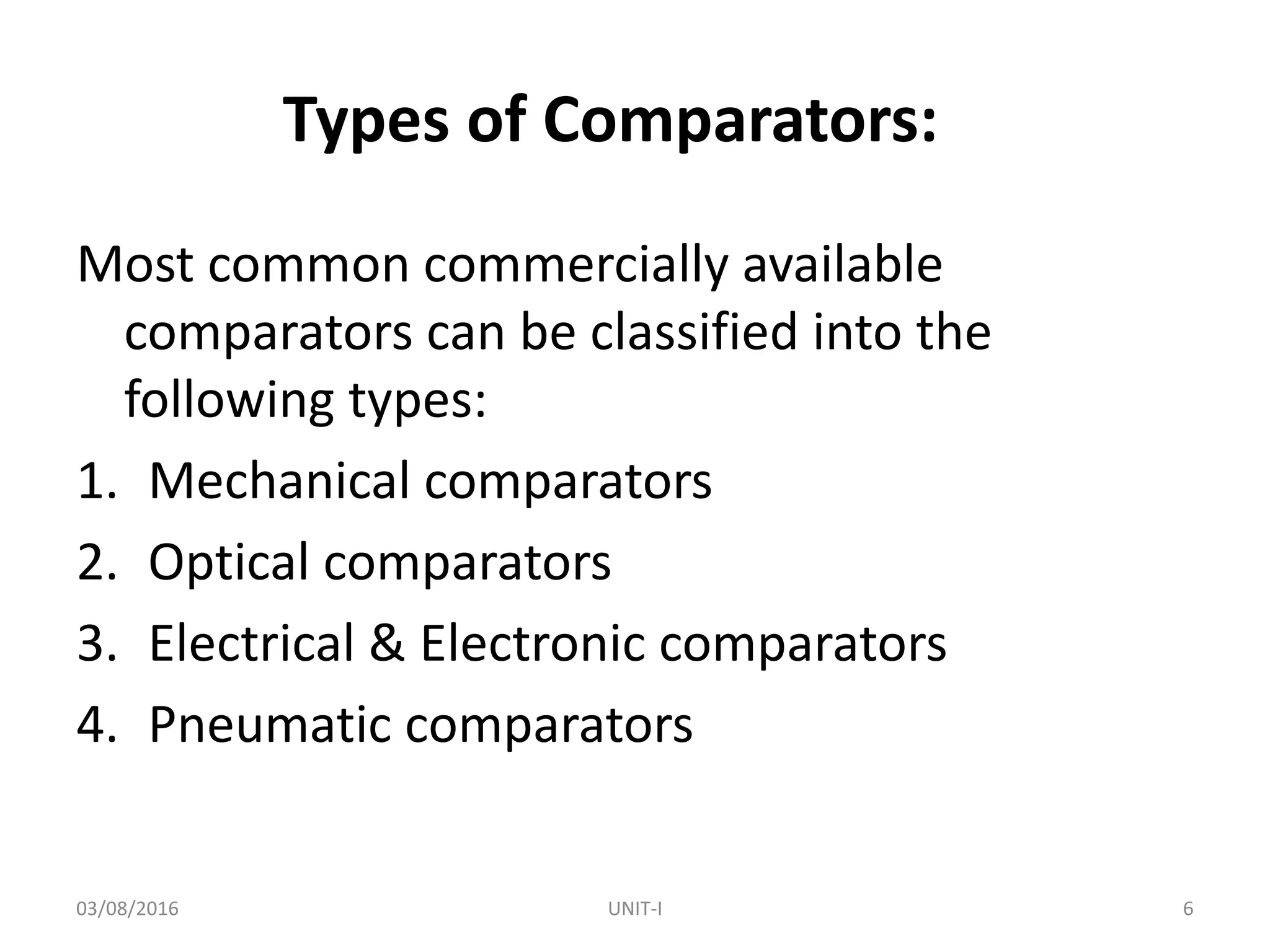 Types of Comparators:

Most common commercially available comparators can be classified into the following types:

1. Mechanical comparators
2. Optical comparators
3. Electrical & Electronic comparators
4. Pneumatic comparators

03/08/2016 UNIT-I 6